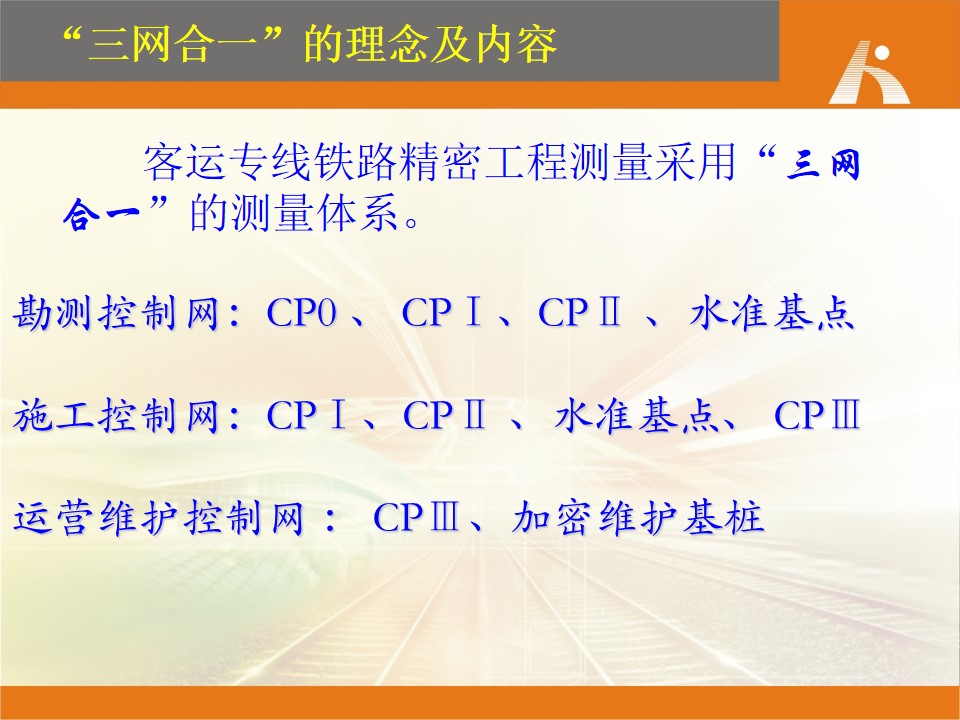 “三网合一”的理念及内容

客运专线铁路精密工程测量采用“三网合一”的测量体系。

勘测控制网：CP0 、 CPⅠ、CPⅡ 、 水准基点

施工控制网：CPⅠ、CPⅡ 、 水准基点、 CPⅢ

运营维护控制网： CPⅢ、加密维护基桩